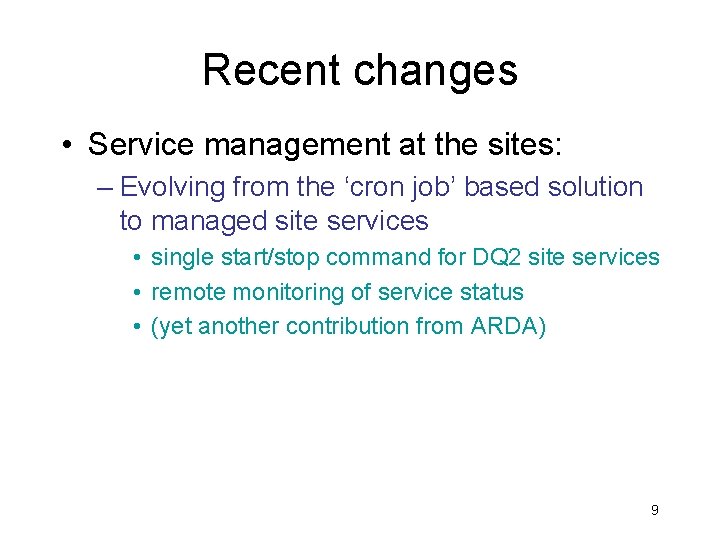 Recent changes

• Service management at the sites:
  – Evolving from the ‘cron job’ based solution to managed site services
    • single start/stop command for DQ2 site services
    • remote monitoring of service status
    • (yet another contribution from ARDA)

9